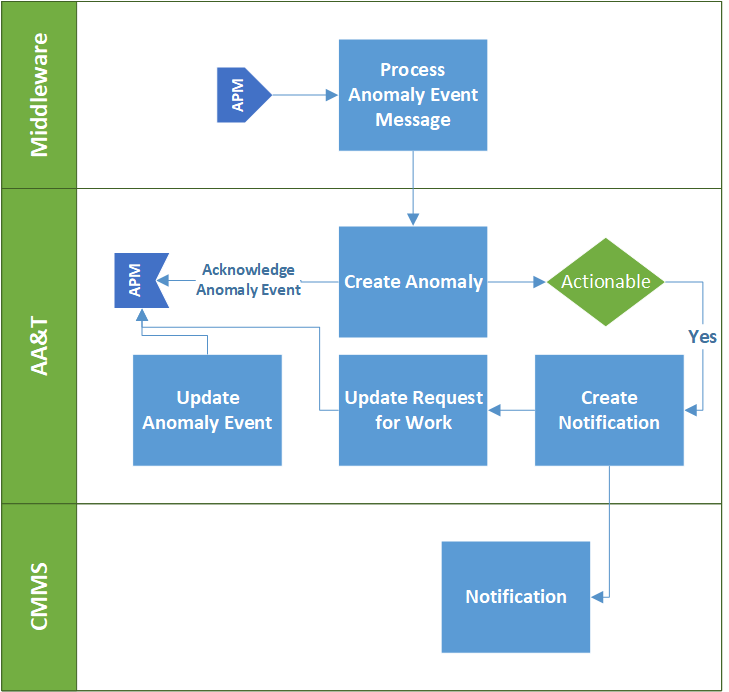 Middleware

APM

Process Anomaly Event Message

AA&T

APM

Acknowledge Anomaly Event

Create Anomaly

Actionable

Yes

Update Anomaly Event

Update Request for Work

Create Notification

CMMS

Notification